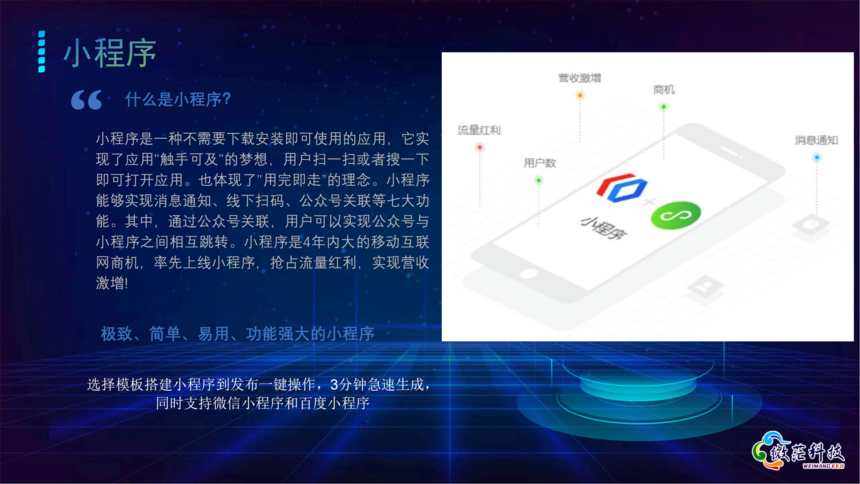 小程序

什么是小程序?

小程序是一种不需要下载安装即可使用的应用，它实现了应用"触手可及"的梦想，用户扫一扫或者搜一下即可打开应用。也体现了"用完即走"的理念。小程序能够实现消息通知、线下扫码、公众号关联等七大功能。其中，通过公众号关联，用户可以实现公众号与小程序之间相互跳转。小程序是4年内大的移动互联网商机，率先上线小程序，抢占流量红利，实现营收激增!

极致、简单、易用、功能强大的小程序

选择模板搭建小程序到发布一键操作，3分钟急速生成，同时支持微信小程序和百度小程序

营收激增
商机
流量红利
用户数
消息通知
小程序

微茫科技
WEIMANG KEJI